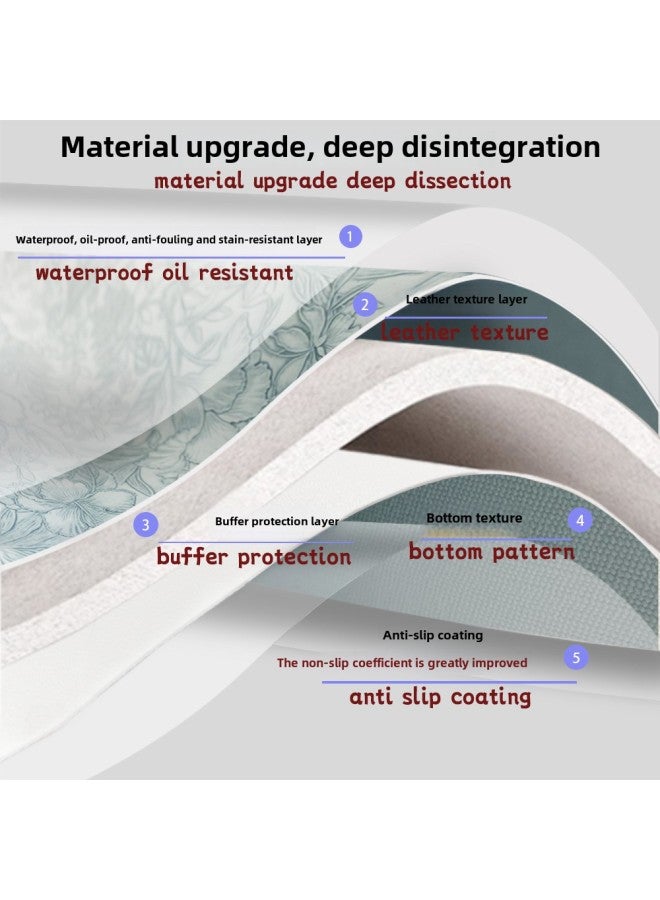 Material upgrade, deep disintegration
material upgrade deep dissection

Waterproof, oil-proof, anti-fouling and stain-resistant layer
1
waterproof oil resistant

2
Leather texture layer
leather texture

3
Buffer protection layer
buffer protection

Bottom texture
4
bottom pattern

Anti-slip coating
The non-slip coefficient is greatly improved
5
anti slip coating